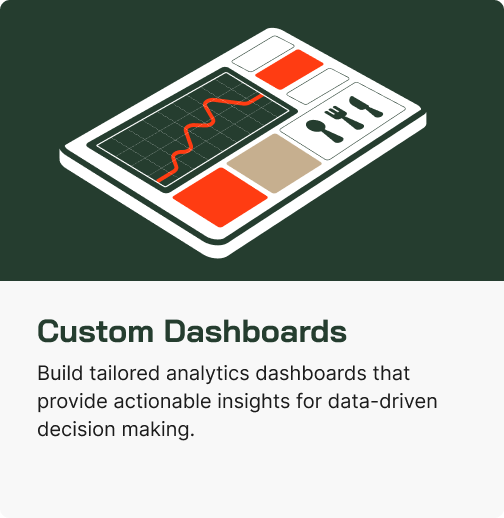 Custom Dashboards

Build tailored analytics dashboards that provide actionable insights for data-driven decision making.